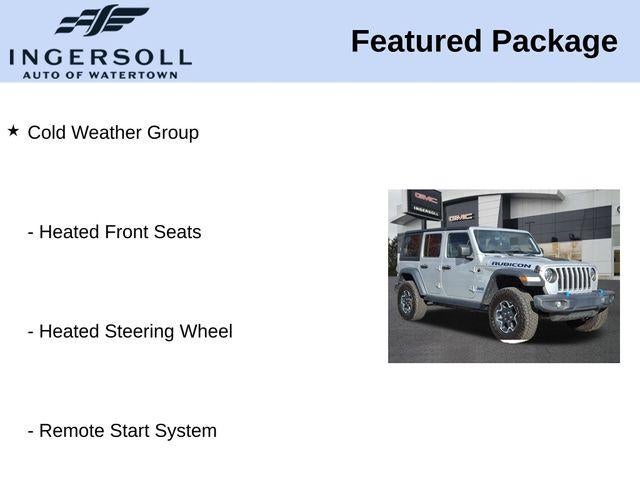 INGERSOLL
AUTO OF WATERTOWN

Featured Package

★ Cold Weather Group

- Heated Front Seats

- Heated Steering Wheel

- Remote Start System

GMC
INGERSOLL
GMC
RUBICON